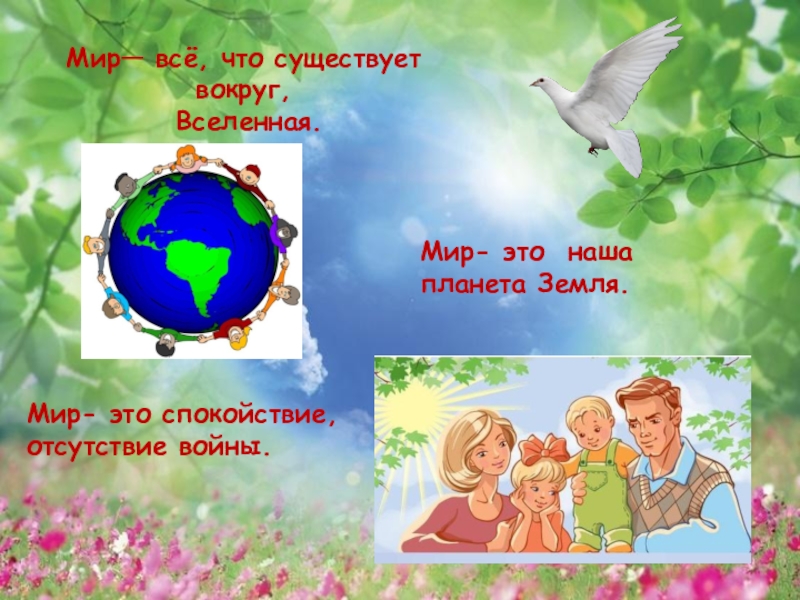 Мир— всё, что существует вокруг, Вселенная.

Мир- это наша планета Земля.

Мир- это спокойствие, отсутствие войны.